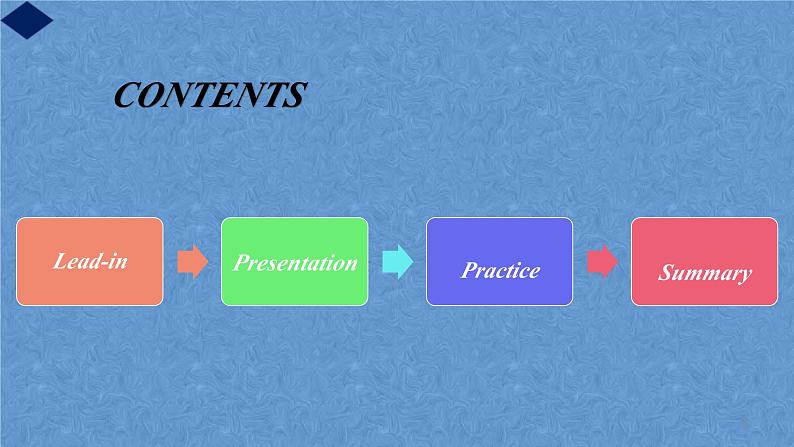 CONTENTS

Lead-in

Presentation

Practice

Summary